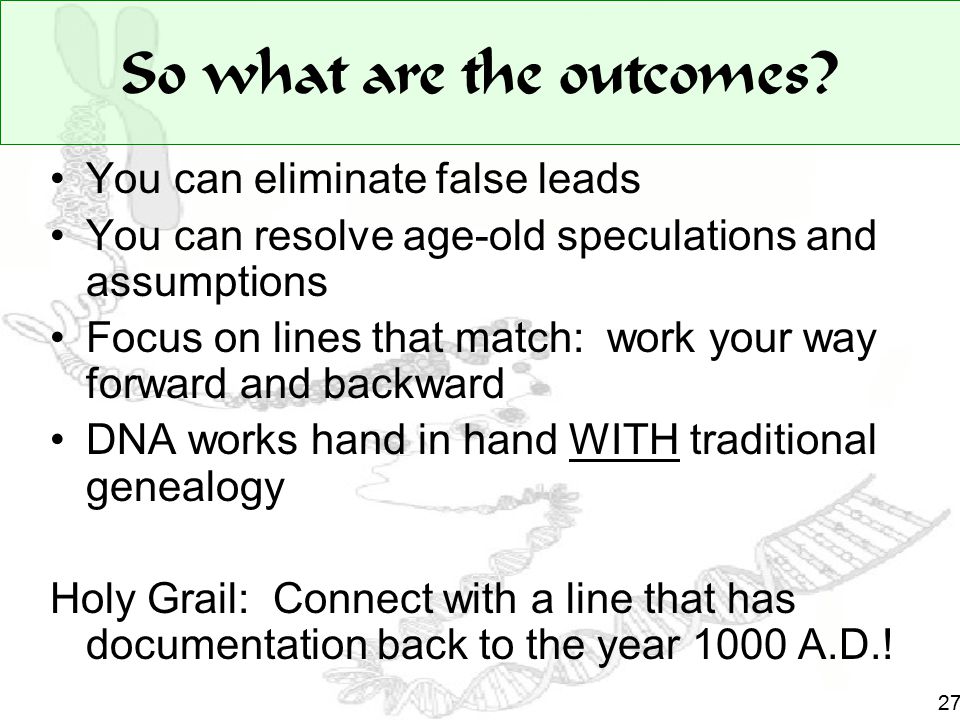 So what are the outcomes?

• You can eliminate false leads
• You can resolve age-old speculations and assumptions
• Focus on lines that match: work your way forward and backward
• DNA works hand in hand WITH traditional genealogy

Holy Grail: Connect with a line that has documentation back to the year 1000 A.D.!

27